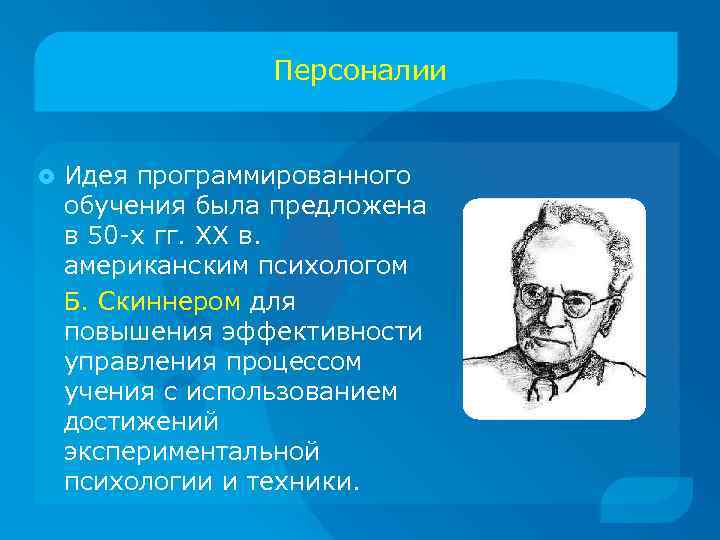 Персоналии

Идея программированного обучения была предложена в 50-х гг. XX в. американским психологом

Б. Скиннером для повышения эффективности управления процессом учения с использованием достижений экспериментальной психологии и техники.